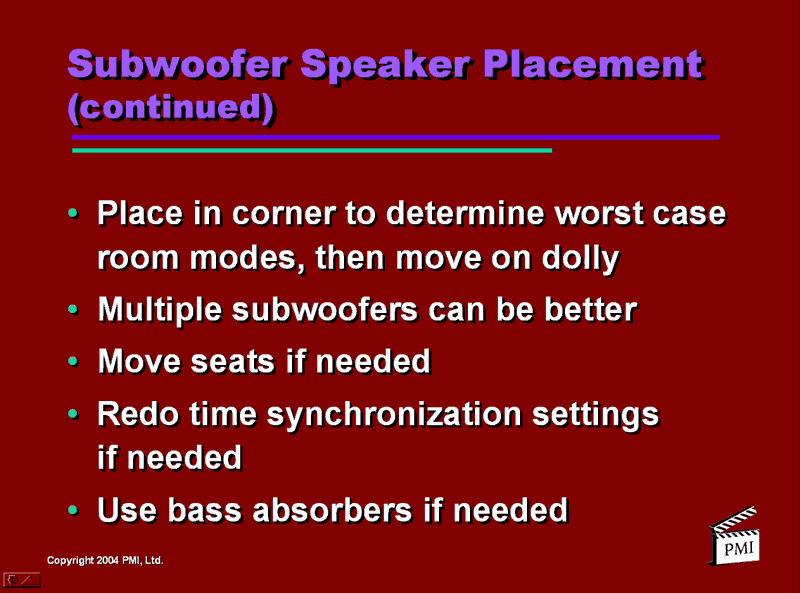 Subwoofer Speaker Placement (continued)

• Place in corner to determine worst case room modes, then move on dolly

• Multiple subwoofers can be better

• Move seats if needed

• Redo time synchronization settings if needed

• Use bass absorbers if needed

Copyright 2004 PMI, Ltd.

PMI